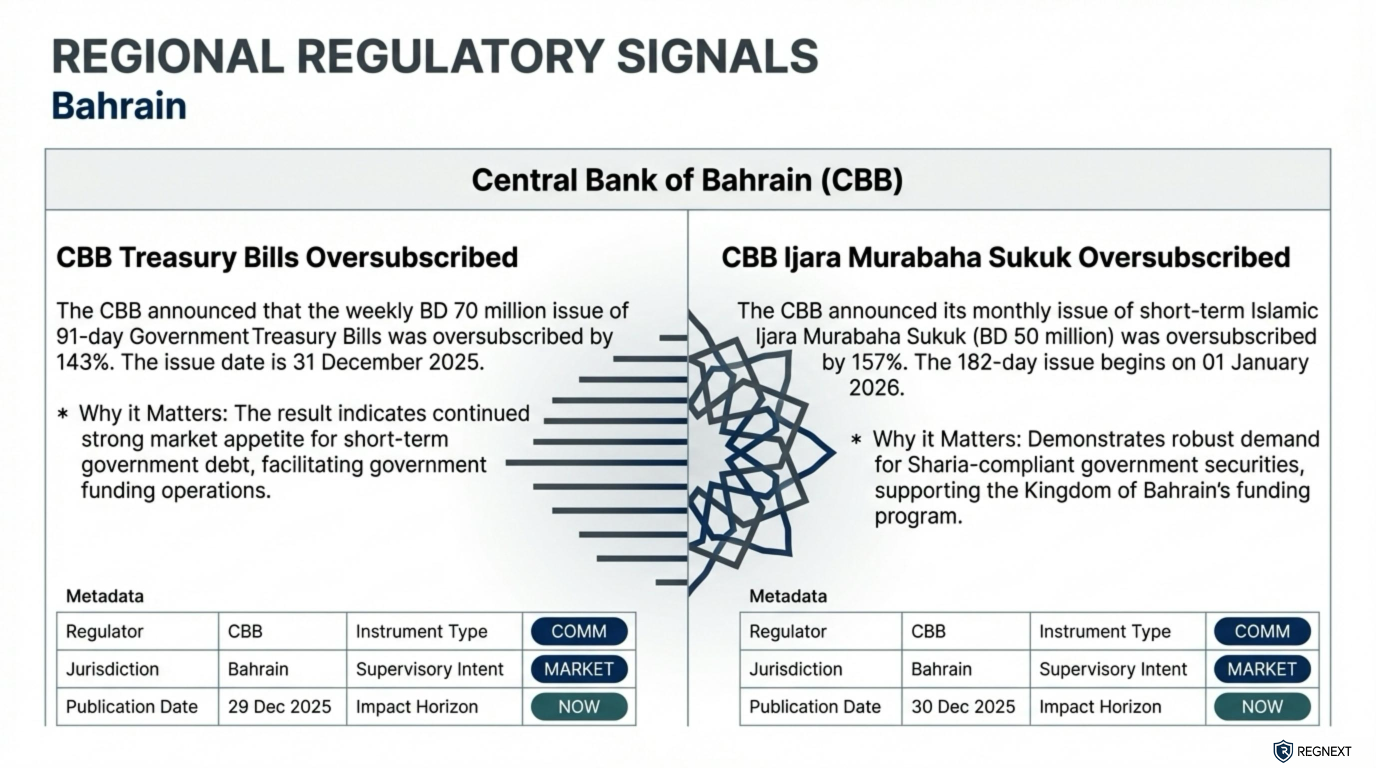 REGIONAL REGULATORY SIGNALS
Bahrain

Central Bank of Bahrain (CBB)

CBB Treasury Bills Oversubscribed

The CBB announced that the weekly BD 70 million issue of 91-day Government Treasury Bills was oversubscribed by 143%. The issue date is 31 December 2025.

* Why it Matters: The result indicates continued strong market appetite for short-term government debt, facilitating government funding operations.

Metadata

| Regulator | CBB | Instrument Type | COMM |
|---|---|---|---|
| Jurisdiction | Bahrain | Supervisory Intent | MARKET |
| Publication Date | 29 Dec 2025 | Impact Horizon | NOW |

CBB Ijara Murabaha Sukuk Oversubscribed

The CBB announced its monthly issue of short-term Islamic Ijara Murabaha Sukuk (BD 50 million) was oversubscribed by 157%. The 182-day issue begins on 01 January 2026.

* Why it Matters: Demonstrates robust demand for Sharia-compliant government securities, supporting the Kingdom of Bahrain's funding program.

Metadata

| Regulator | CBB | Instrument Type | COMM |
|---|---|---|---|
| Jurisdiction | Bahrain | Supervisory Intent | MARKET |
| Publication Date | 30 Dec 2025 | Impact Horizon | NOW |

REGNEXT